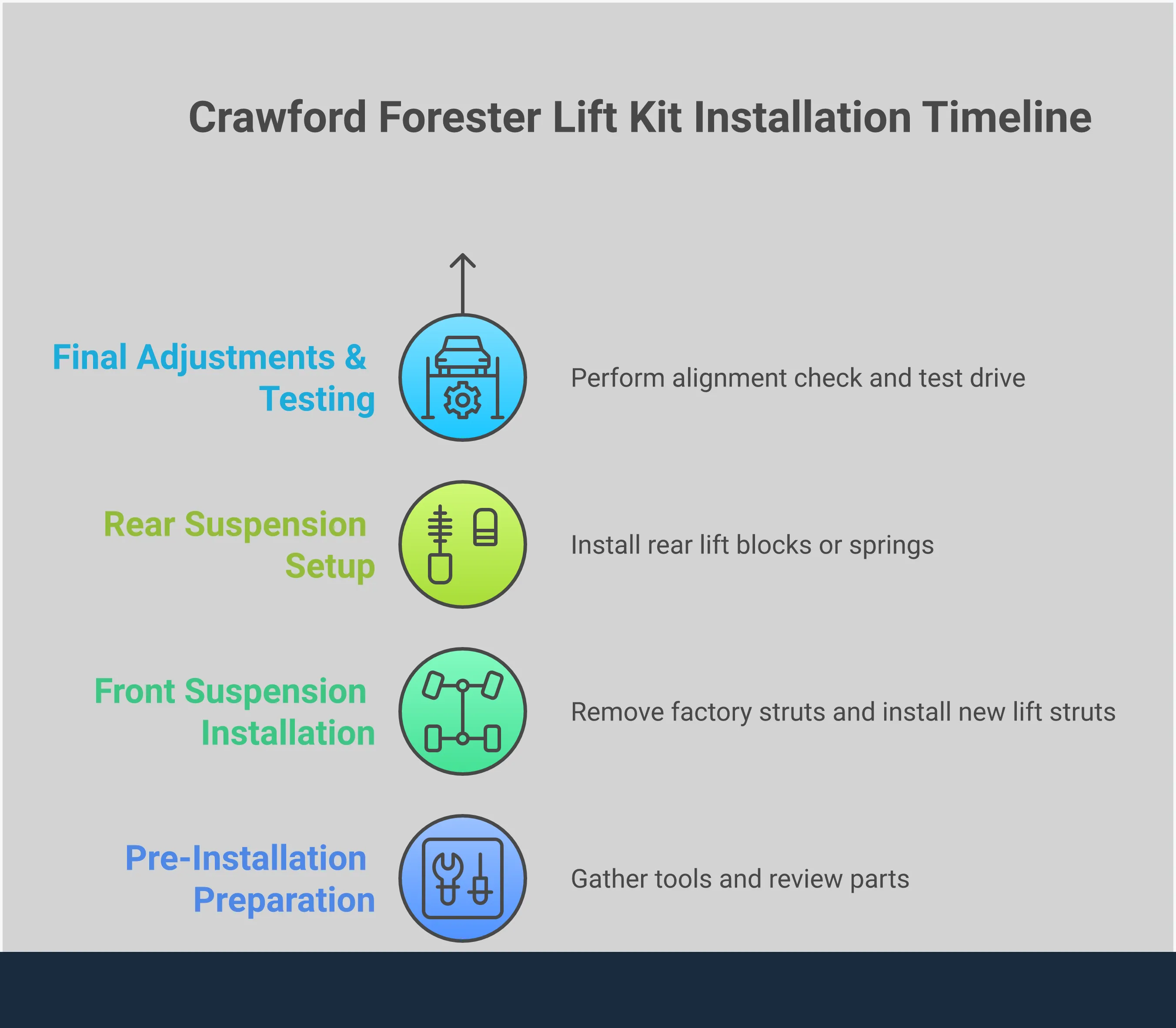 Crawford Forester Lift Kit Installation Timeline

Final Adjustments & Testing

Perform alignment check and test drive

Rear Suspension Setup

Install rear lift blocks or springs

Front Suspension Installation

Remove factory struts and install new lift struts

Pre-Installation Preparation

Gather tools and review parts